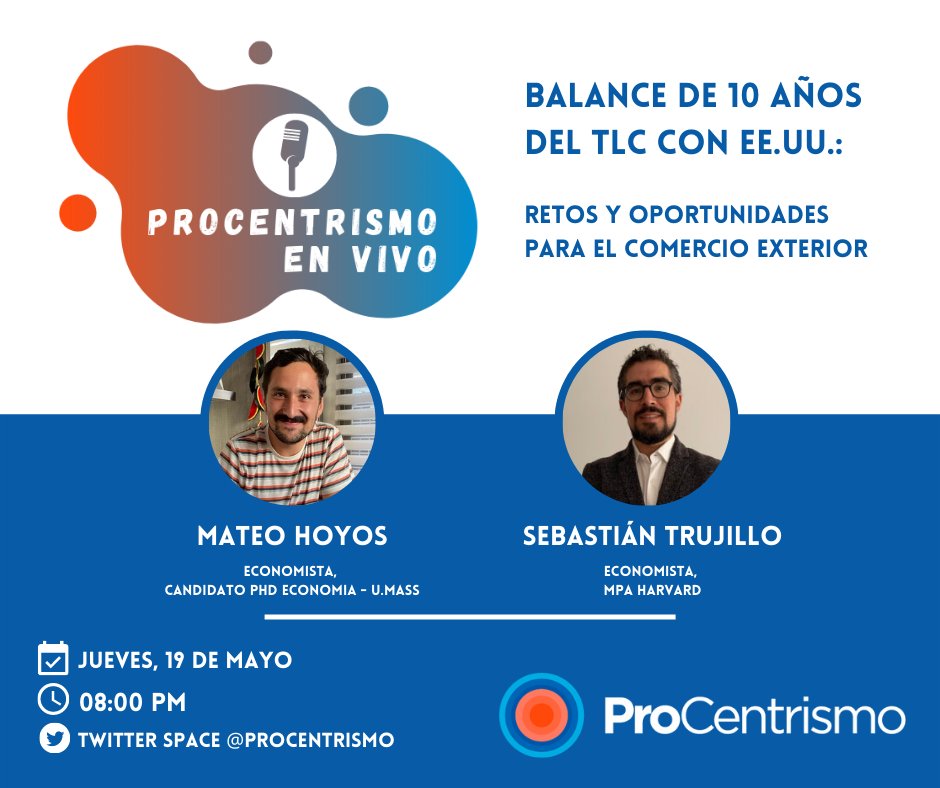 PROCENTRISMO EN VIVO

BALANCE DE 10 AÑOS DEL TLC CON EE.UU.:

RETOS Y OPORTUNIDADES PARA EL COMERCIO EXTERIOR

MATEO HOYOS

ECONOMISTA, CANDIDATO PHD ECONOMIA - U.MASS

SEBASTIÁN TRUJILLO

ECONOMISTA, MPA HARVARD

JUEVES, 19 DE MAYO

08:00 PM

TWITTER SPACE @PROCENTRISMO

ProCentrismo